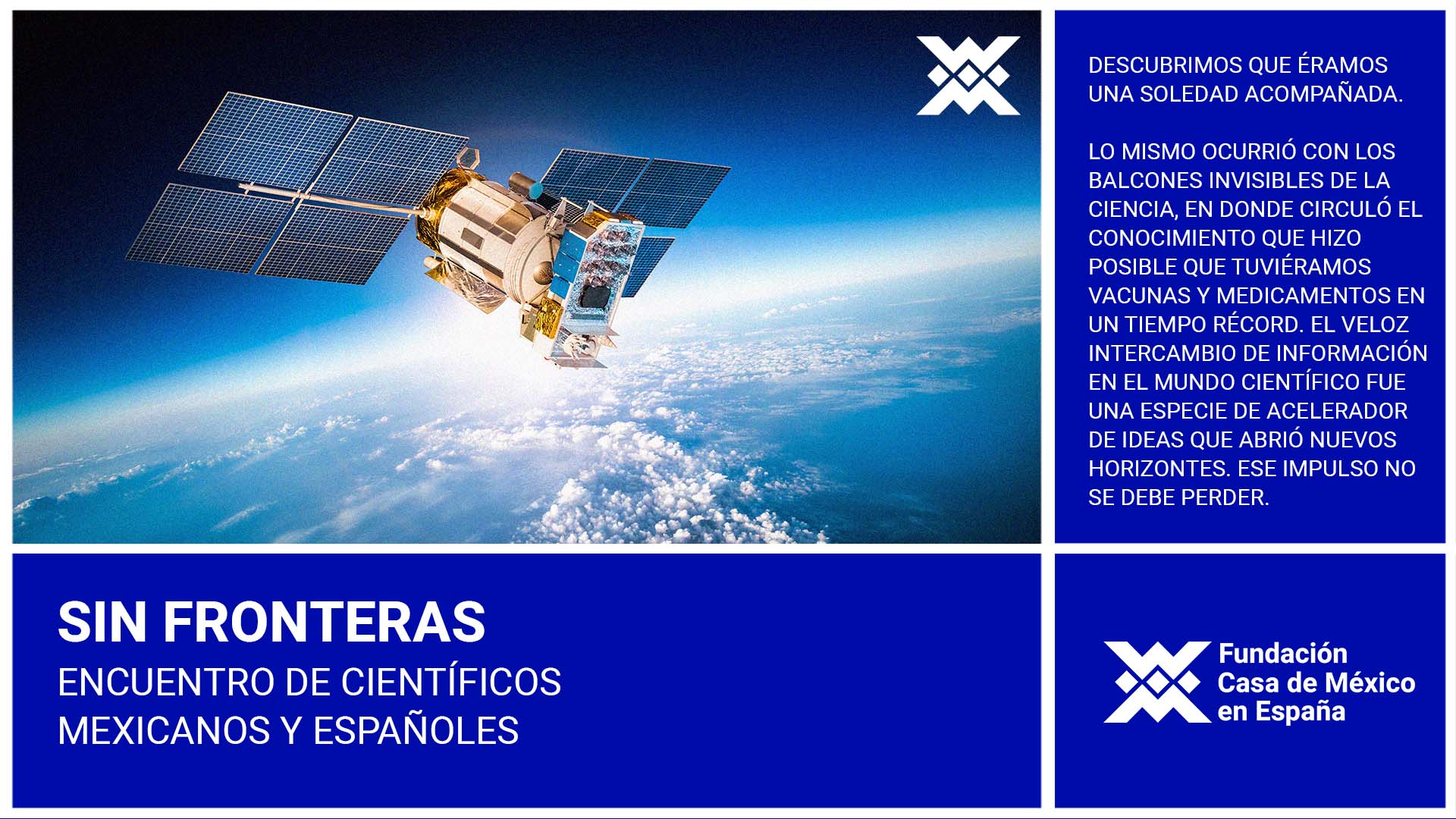 DESCUBRIMOS QUE ÉRAMOS UNA SOLEDAD ACOMPAÑADA.

LO MISMO OCURRIÓ CON LOS BALCONES INVISIBLES DE LA CIENCIA, EN DONDE CIRCULÓ EL CONOCIMIENTO QUE HIZO POSIBLE QUE TUVIÉRAMOS VACUNAS Y MEDICAMENTOS EN UN TIEMPO RÉCORD. EL VELOZ INTERCAMBIO DE INFORMACIÓN EN EL MUNDO CIENTÍFICO FUE UNA ESPECIE DE ACELERADOR DE IDEAS QUE ABRIÓ NUEVOS HORIZONTES. ESE IMPULSO NO SE DEBE PERDER.

SIN FRONTERAS
ENCUENTRO DE CIENTÍFICOS MEXICANOS Y ESPAÑOLES

Fundación Casa de México en España